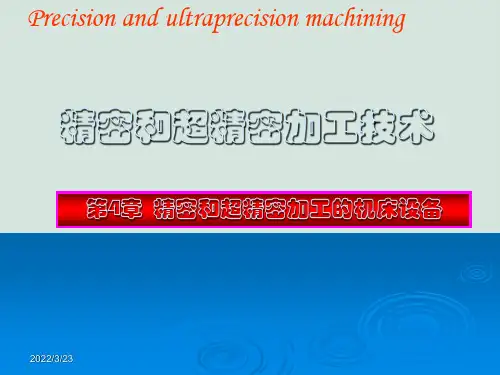 Precision and ultraprecision machining

精密和超精密加工技术

第4章 精密和超精密加工的机床设备

2022/3/23